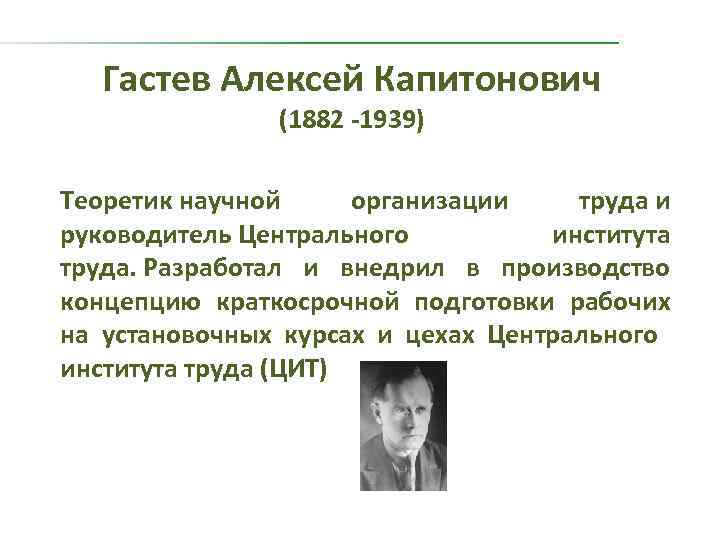 Гастев Алексей Капитонович
(1882 -1939)

Теоретик научной организации труда и руководитель Центрального института труда. Разработал и внедрил в производство концепцию краткосрочной подготовки рабочих на установочных курсах и цехах Центрального института труда (ЦИТ)